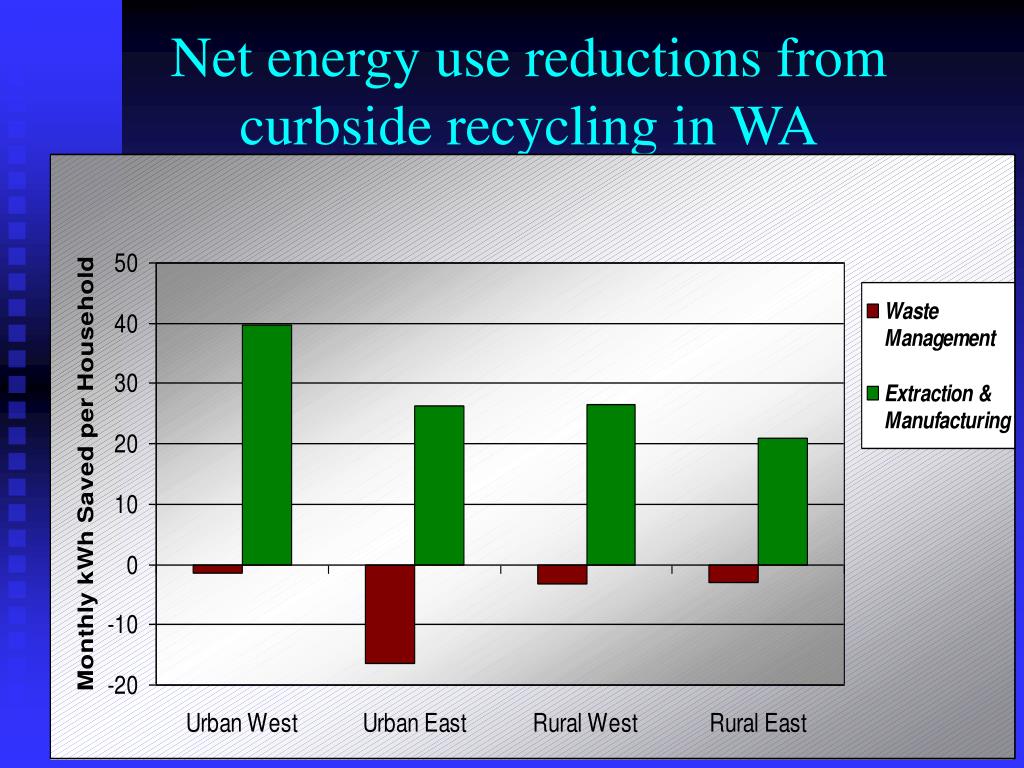 Net energy use reductions from curbside recycling in WA

Monthly kWh Saved per Household

50
40
30
20
10
0
-10
-20

Urban West
Urban East
Rural West
Rural East

Waste Management
Extraction & Manufacturing